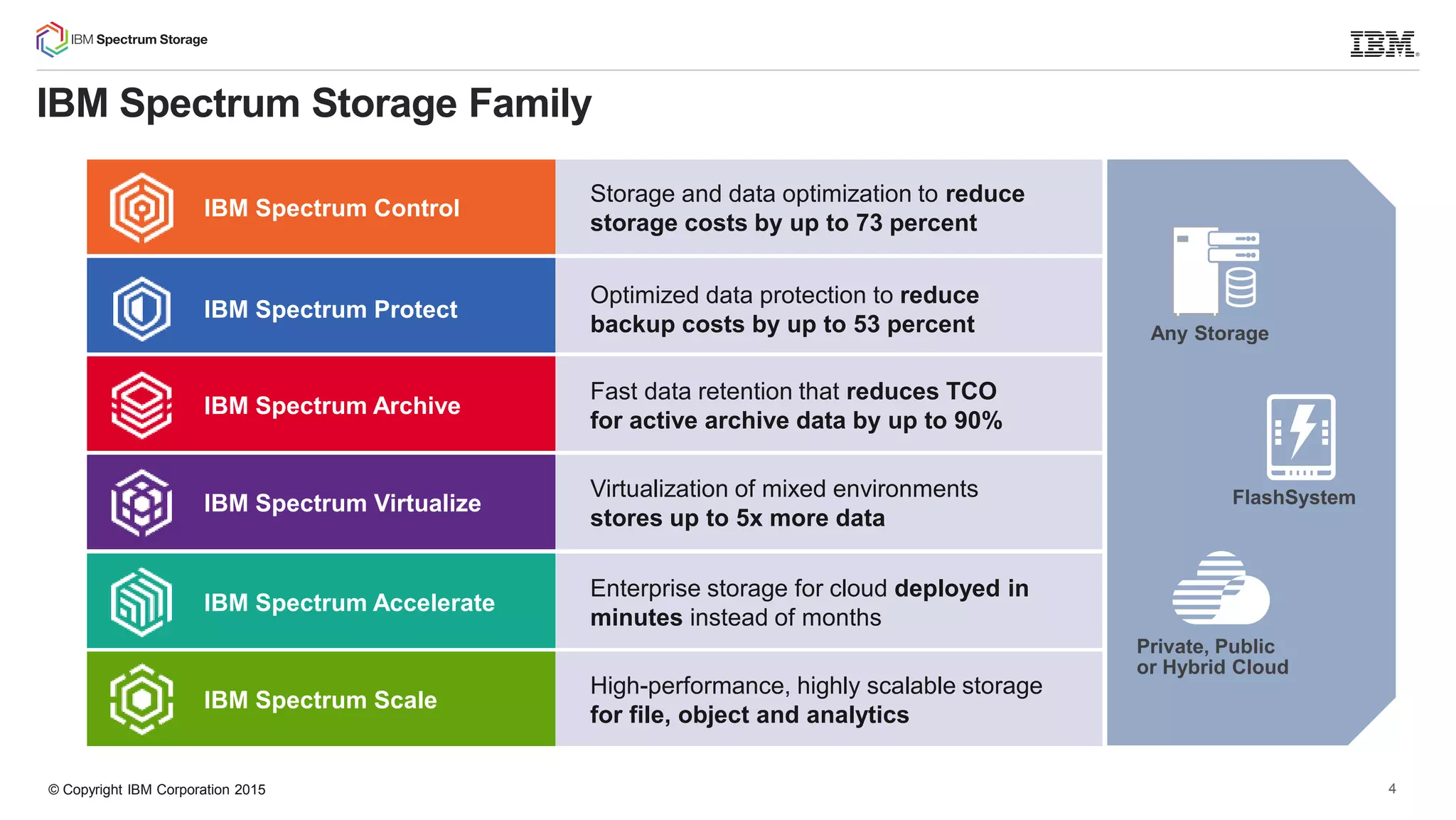 IBM Spectrum Storage

IBM

IBM Spectrum Storage Family

| IBM Spectrum Control | Storage and data optimization to reduce storage costs by up to 73 percent |
|---|---|
| IBM Spectrum Protect | Optimized data protection to reduce backup costs by up to 53 percent |
| IBM Spectrum Archive | Fast data retention that reduces TCO for active archive data by up to 90% |
| IBM Spectrum Virtualize | Virtualization of mixed environments stores up to 5x more data |
| IBM Spectrum Accelerate | Enterprise storage for cloud deployed in minutes instead of months |
| IBM Spectrum Scale | High-performance, highly scalable storage for file, object and analytics |

Any Storage

FlashSystem

Private, Public or Hybrid Cloud

© Copyright IBM Corporation 2015

4